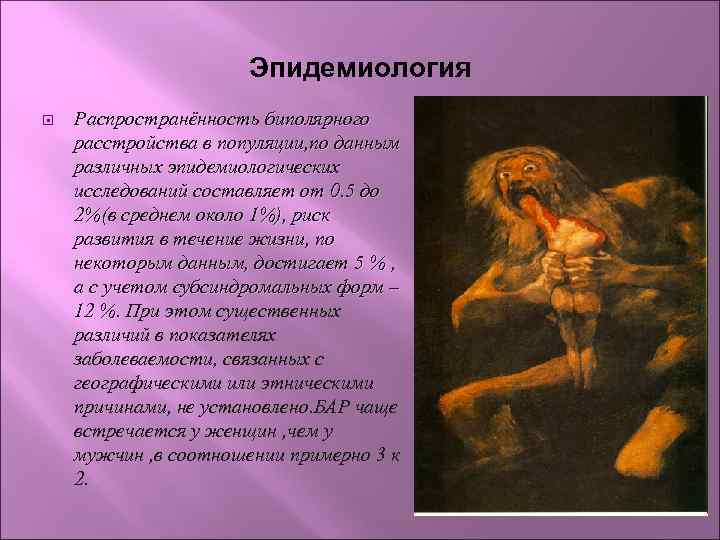 Эпидемиология

Распространённость биполярного расстройства в популяции,по данным различных эпидемиологических исследований составляет от 0.5 до 2%(в среднем около 1%), риск развития в течение жизни, по некоторым данным, достигает 5 % , а с учетом субсиндромальных форм – 12 %. При этом существенных различий в показателях заболеваемости, связанных с географическими или этническими причинами, не установлено.БАР чаще встречается у женщин ,чем у мужчин ,в соотношении примерно 3 к 2.